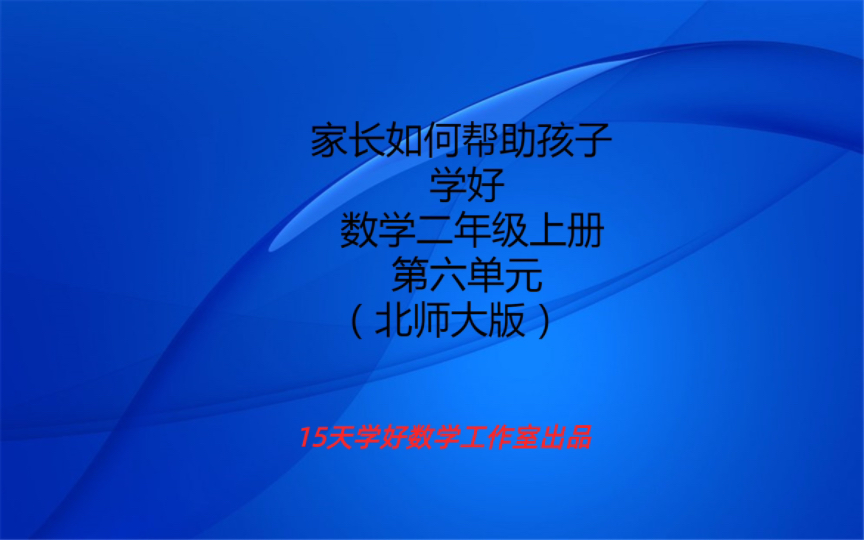 家长如何帮助孩子
学好
数学二年级上册
第六单元
（北师大版）

15天学好数学工作室出品